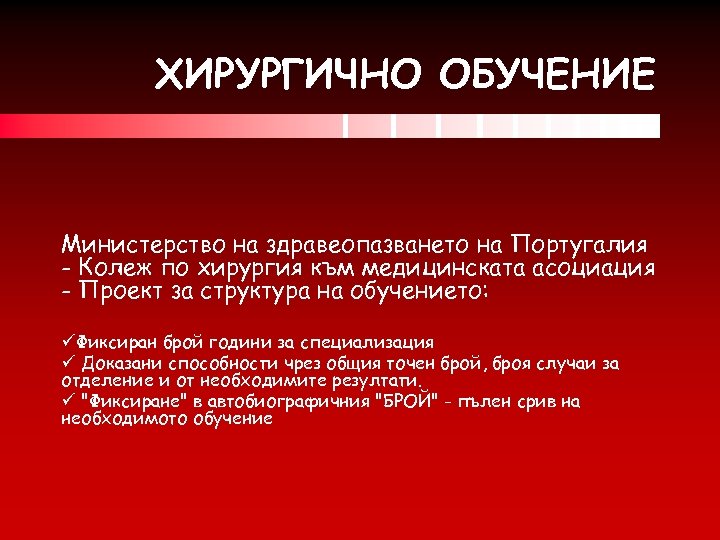 ХИРУРГИЧНО ОБУЧЕНИЕ

Министерство на здравеопазването на Португалия - Колеж по хирургия към медицинската асоциация - Проект за структура на обучението:

✓Фиксиран брой години за специализация
✓ Доказани способности чрез общия точен брой, броя случаи за отделение и от необходимите резултати.
✓ "Фиксиране" в автобиографичния "БРОЙ" - пълен срив на необходимото обучение